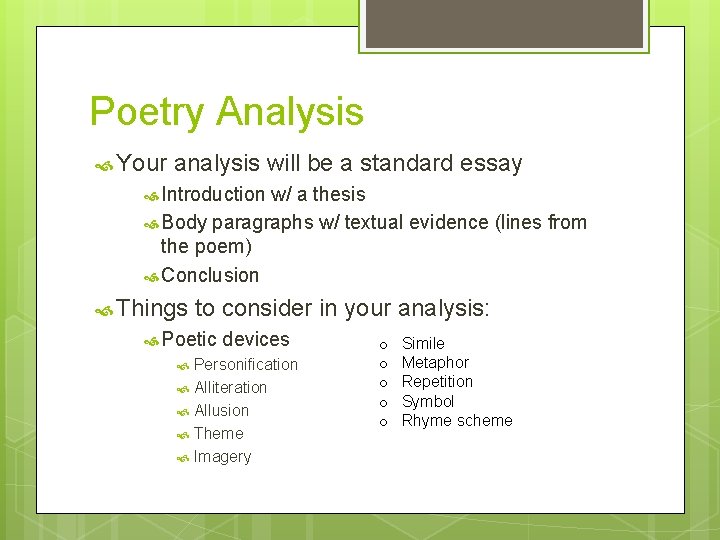 Poetry Analysis

Your analysis will be a standard essay

Introduction w/ a thesis

Body paragraphs w/ textual evidence (lines from the poem)

Conclusion

Things to consider in your analysis:

Poetic devices

Personification

Alliteration

Allusion

Theme

Imagery

Simile

Metaphor

Repetition

Symbol

Rhyme scheme